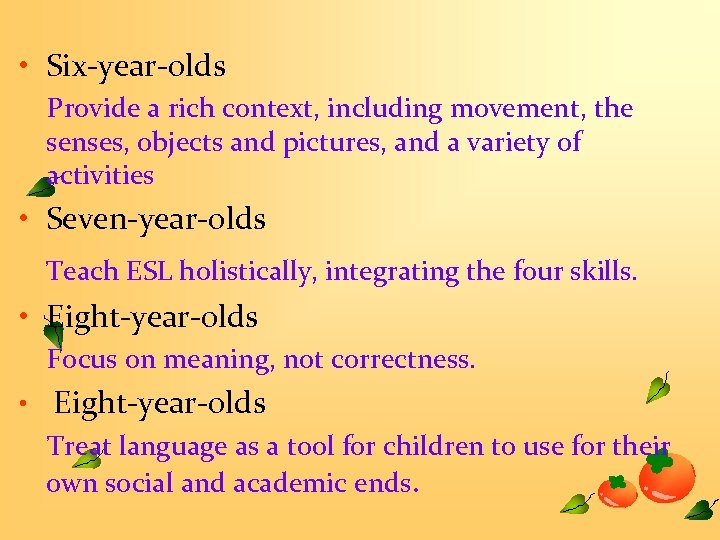 • Six-year-olds

Provide a rich context, including movement, the senses, objects and pictures, and a variety of activities

• Seven-year-olds

Teach ESL holistically, integrating the four skills.

• Eight-year-olds

Focus on meaning, not correctness.

• Eight-year-olds

Treat language as a tool for children to use for their own social and academic ends.